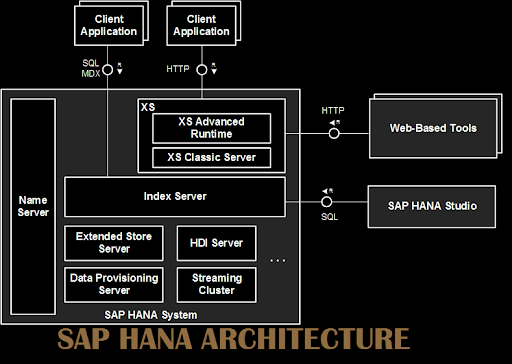 Client Application

Client Application

SQL
MDX

R

HTTP

R

XS

XS Advanced Runtime

XS Classic Server

HTTP

R

Web-Based Tools

Name Server

Index Server

R

SQL

SAP HANA Studio

Extended Store Server

HDI Server

...

Data Provisioning Server

Streaming Cluster

SAP HANA System

SAP HANA ARCHITECTURE